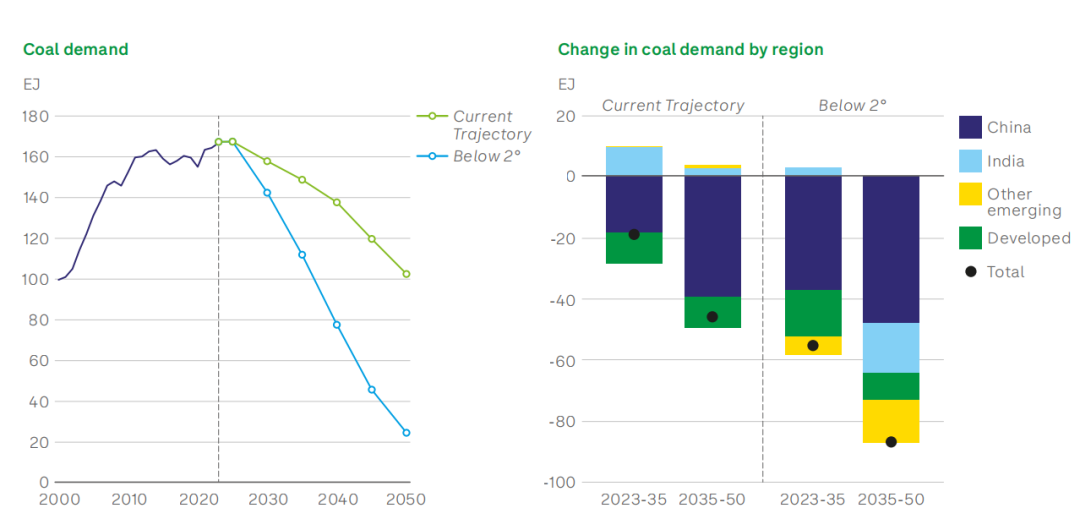 Coal demand

EJ

180
160
140
120
100
80
60
40
20
0

2000 2010 2020 2030 2040 2050

Current Trajectory
Below 2°

Change in coal demand by region

EJ

Current Trajectory
Below 2°

20
0
-20
-40
-60
-80
-100

2023-35 2035-50 2023-35 2035-50

China
India
Other emerging
Developed
Total